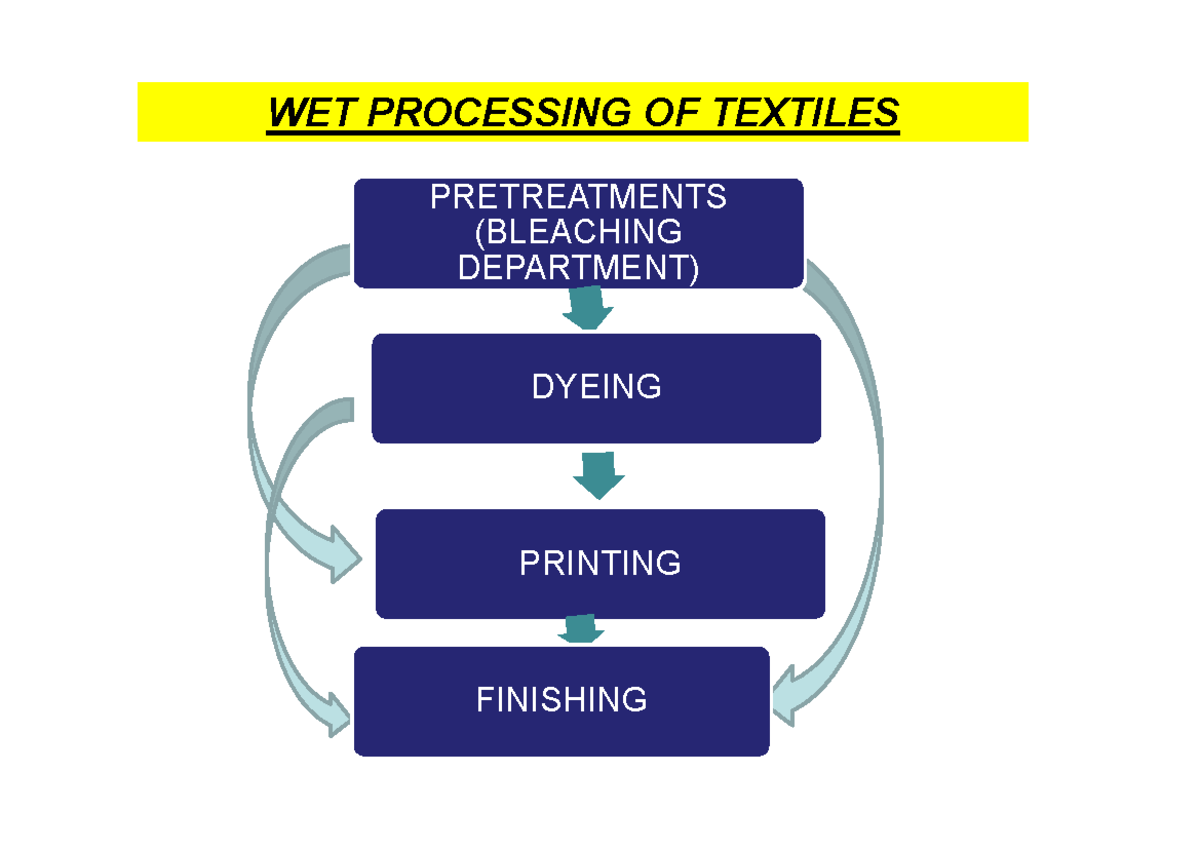 WET PROCESSING OF TEXTILES

PRETREATMENTS (BLEACHING DEPARTMENT)

DYEING

PRINTING

FINISHING